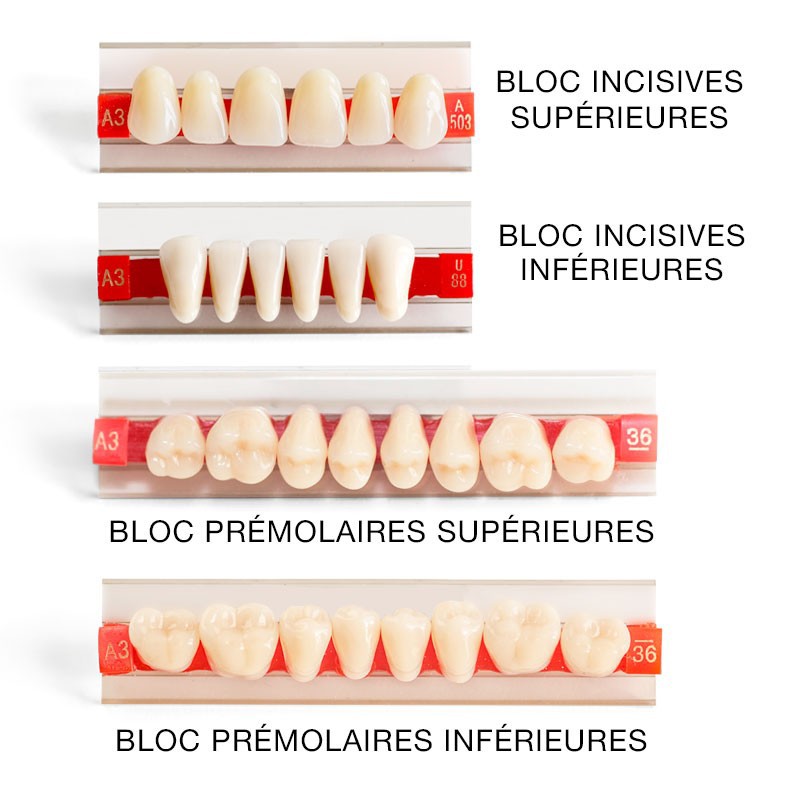 A3

A
503

BLOC INCISIVES SUPÉRIEURES

A3

U
88

BLOC INCISIVES INFÉRIEURES

A3

36

BLOC PRÉMOLAIRES SUPÉRIEURES

A3

36

BLOC PRÉMOLAIRES INFÉRIEURES